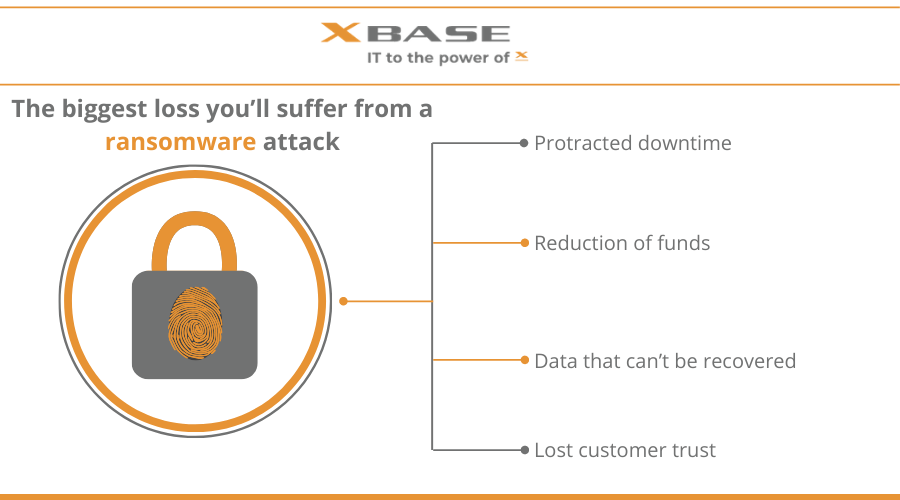 XBASE
IT to the power of X

The biggest loss you'll suffer from a ransomware attack

Protracted downtime

Reduction of funds

Data that can't be recovered

Lost customer trust